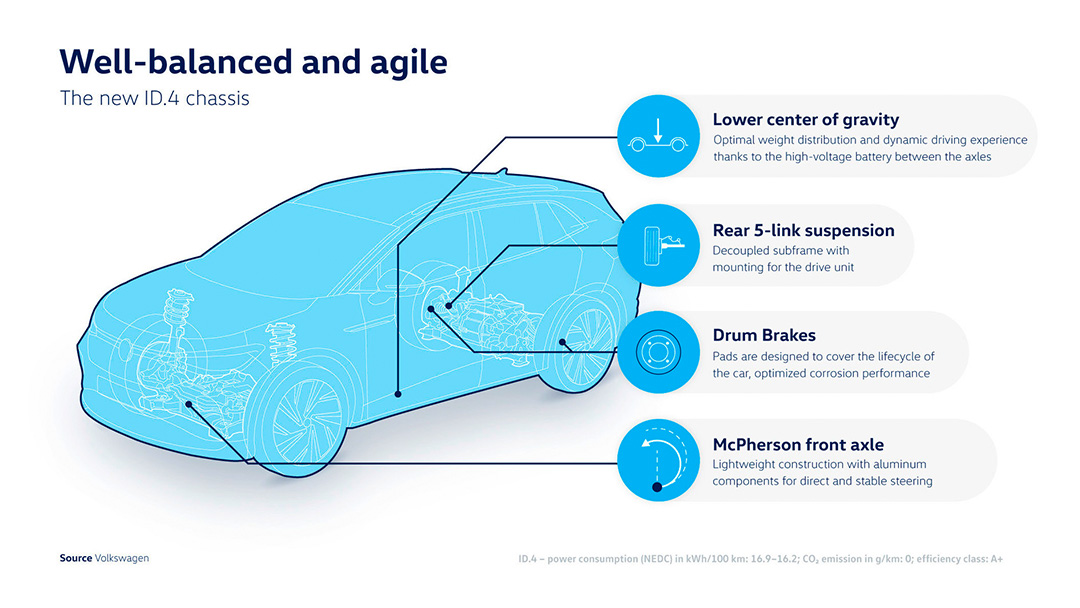 Well-balanced and agile

The new ID.4 chassis

Lower center of gravity
Optimal weight distribution and dynamic driving experience thanks to the high-voltage battery between the axles

Rear 5-link suspension
Decoupled subframe with mounting for the drive unit

Drum Brakes
Pads are designed to cover the lifecycle of the car, optimized corrosion performance

McPherson front axle
Lightweight construction with aluminum components for direct and stable steering

Source Volkswagen

ID.4 – power consumption (NEDC) in kWh/100 km: 16.9–16.2; $CO_2$ emission in g/km: 0; efficiency class: A+